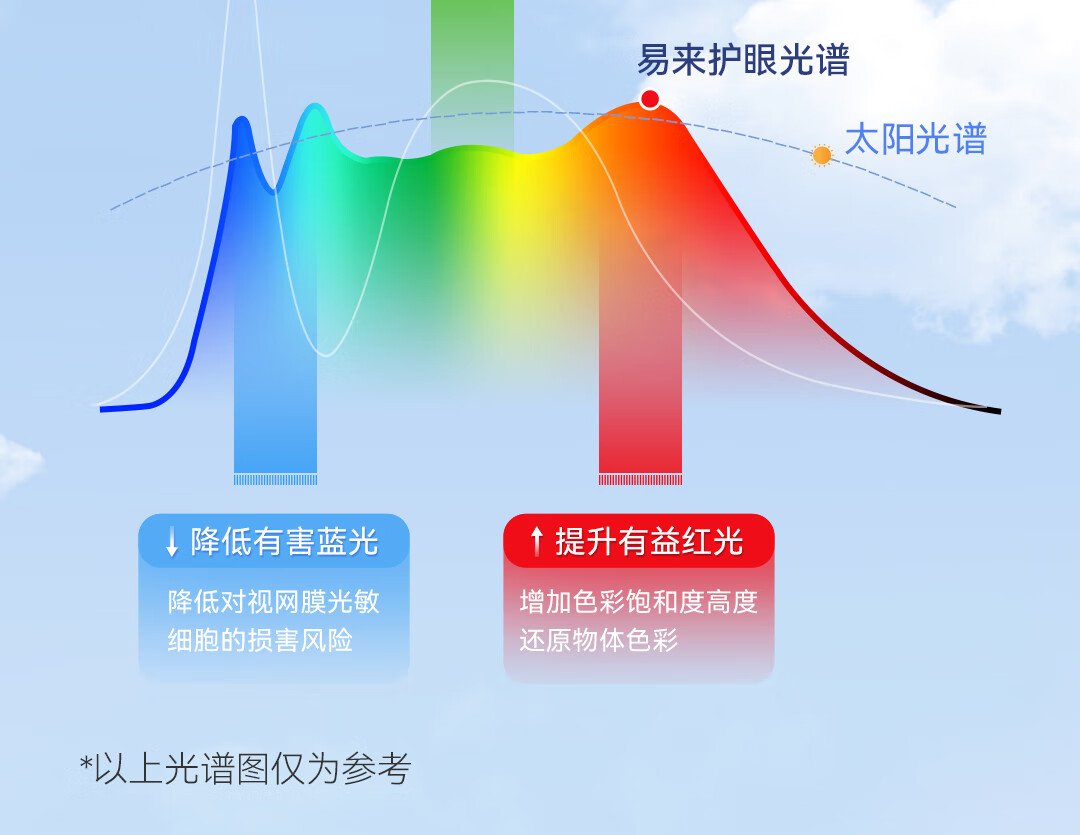 易来护眼光谱

太阳光谱

↓ 降低有害蓝光

降低对视网膜光敏细胞的损害风险

↑ 提升有益红光

增加色彩饱和度高度还原物体色彩

*以上光谱图仅为参考